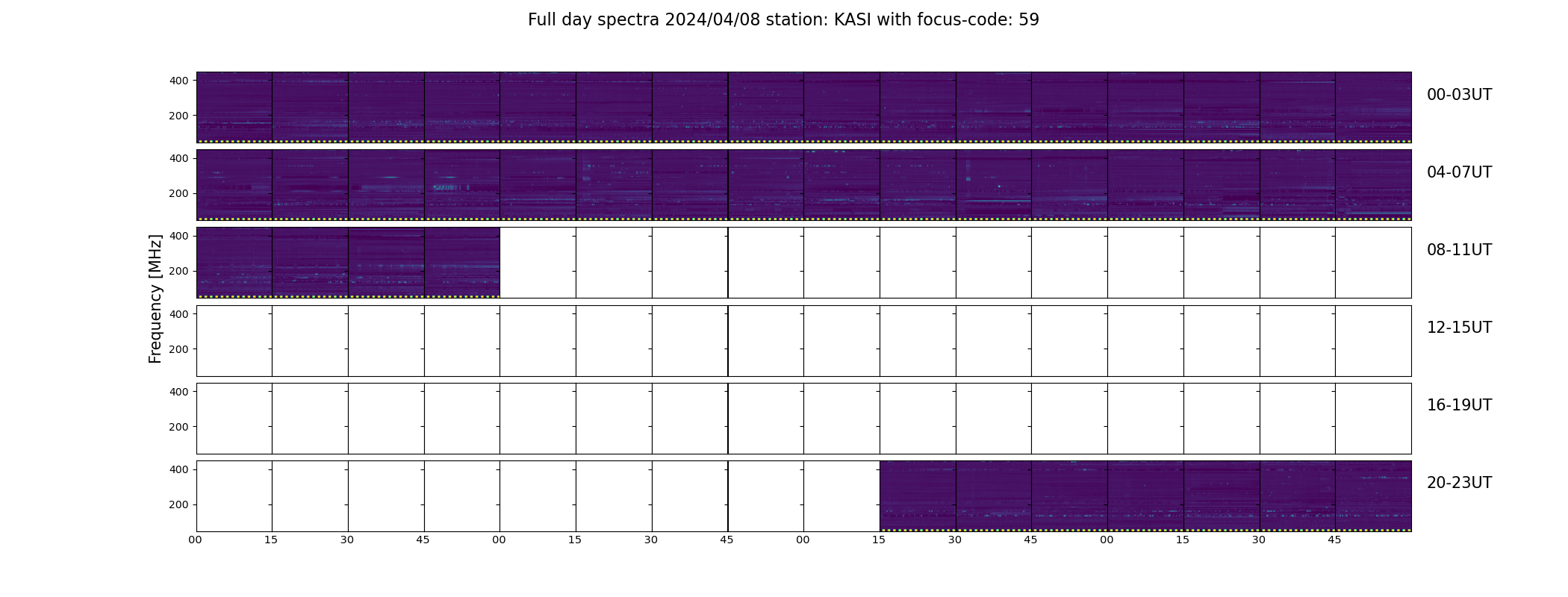 Full day spectra 2024/04/08 station: KASI with focus-code: 59

Frequency [MHz]

400
200
00-03UT

400
200
04-07UT

400
200
08-11UT

400
200
12-15UT

400
200
16-19UT

400
200
20-23UT

00 15 30 45 00 15 30 45 00 15 30 45 00 15 30 45